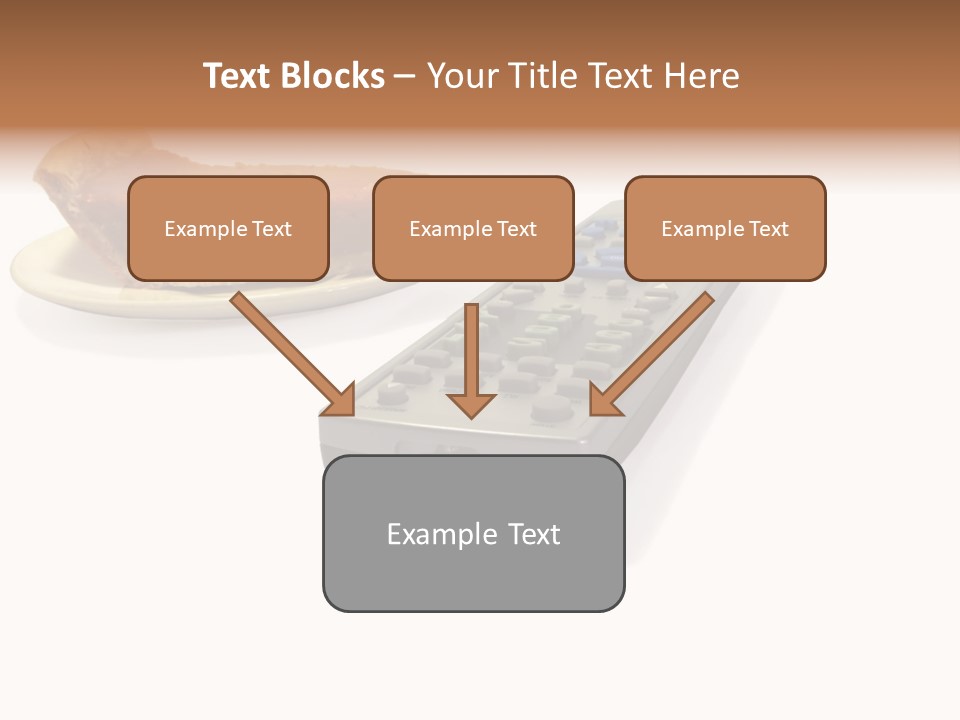 Text Blocks – Your Title Text Here

Example Text

Example Text

Example Text

Example Text